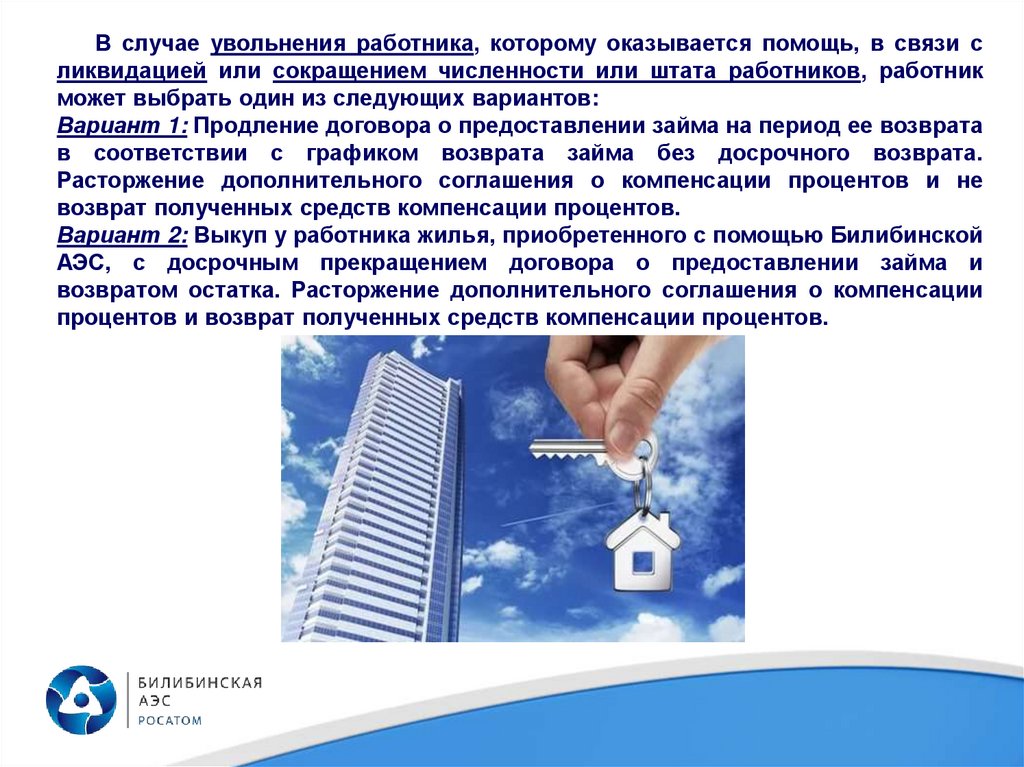 В случае увольнения работника, которому оказывается помощь, в связи с ликвидацией или сокращением численности или штата работников, работник может выбрать один из следующих вариантов:
Вариант 1: Продление договора о предоставлении займа на период ее возврата в соответствии с графиком возврата займа без досрочного возврата. Расторжение дополнительного соглашения о компенсации процентов и не возврат полученных средств компенсации процентов.
Вариант 2: Выкуп у работника жилья, приобретенного с помощью Билибинской АЭС, с досрочным прекращением договора о предоставлении займа и возвратом остатка. Расторжение дополнительного соглашения о компенсации процентов и возврат полученных средств компенсации процентов.

БИЛИБИНСКАЯ
АЭС
РОСАТОМ